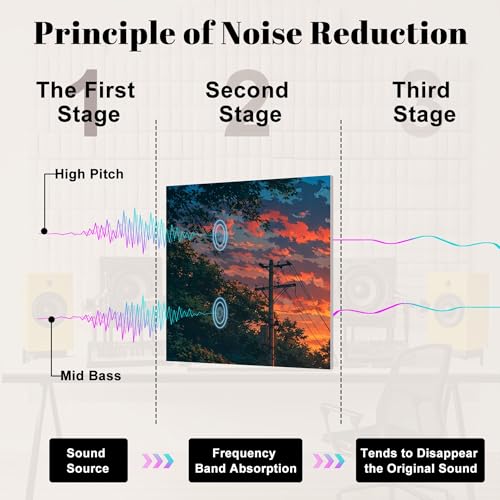 Principle of Noise Reduction

1 The First Stage

2 Second Stage

3 Third Stage

High Pitch

Mid Bass

Sound Source

Frequency Band Absorption

Tends to Disappear the Original Sound